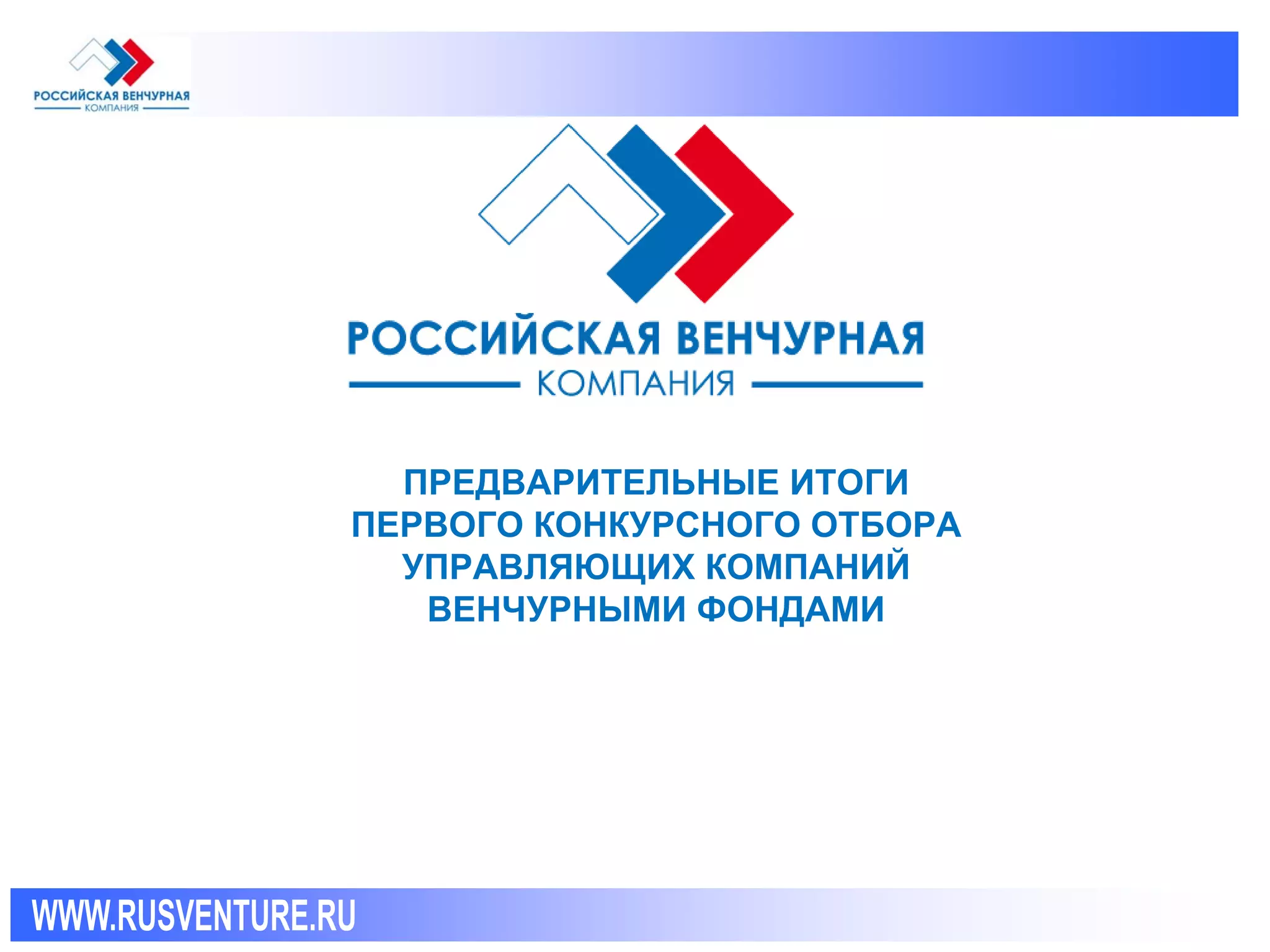 РОССИЙСКАЯ ВЕНЧУРНАЯ
КОМПАНИЯ

РОССИЙСКАЯ ВЕНЧУРНАЯ
КОМПАНИЯ

ПРЕДВАРИТЕЛЬНЫЕ ИТОГИ ПЕРВОГО КОНКУРСНОГО ОТБОРА УПРАВЛЯЮЩИХ КОМПАНИЙ ВЕНЧУРНЫМИ ФОНДАМИ

WWW.RUSVENTURE.RU